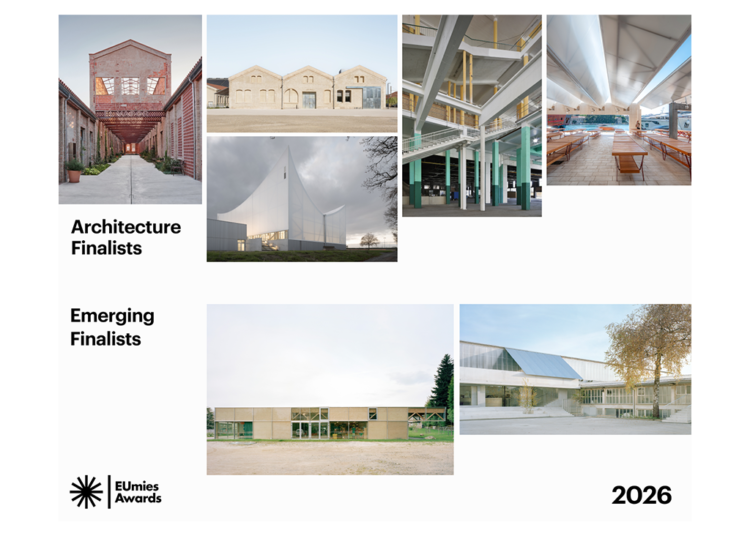 Architecture Finalists

Emerging Finalists

EUmies Awards

2026